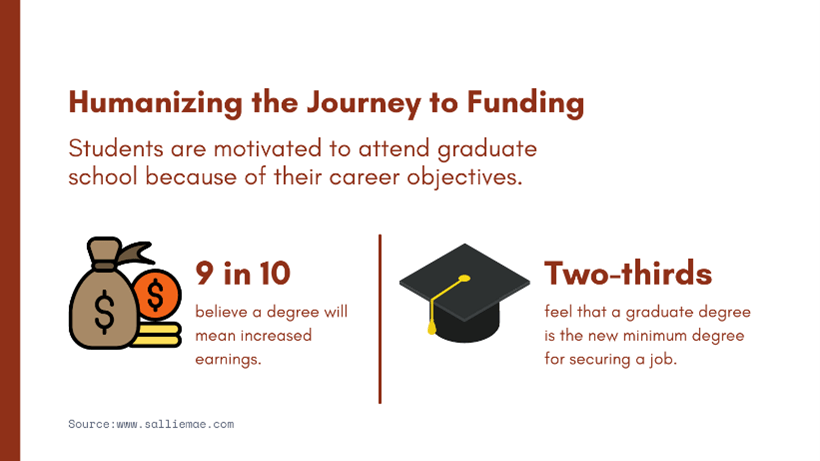 Humanizing the Journey to Funding

Students are motivated to attend graduate school because of their career objectives.

$ $

9 in 10

believe a degree will mean increased earnings.

Two-thirds

feel that a graduate degree is the new minimum degree for securing a job.

Source:www.salliemae.com